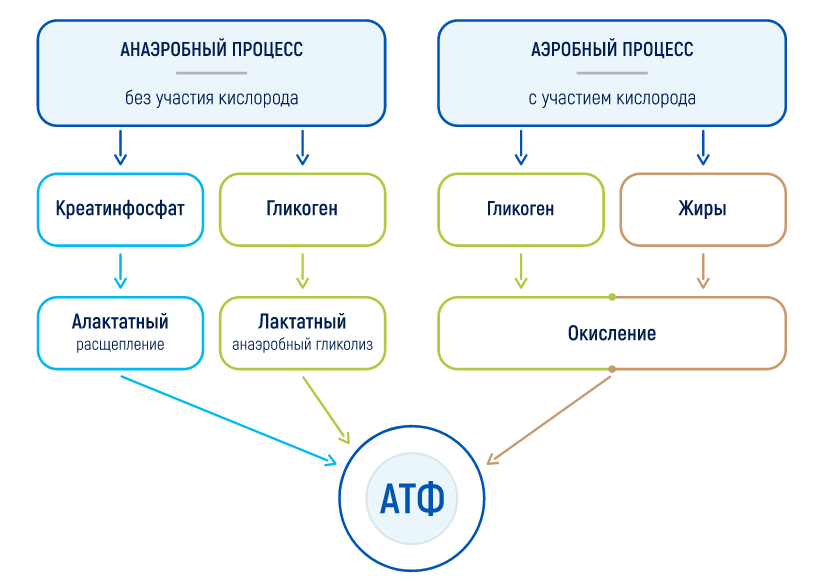 АНАЭРОБНЫЙ ПРОЦЕСС

без участия кислорода

АЭРОБНЫЙ ПРОЦЕСС

с участием кислорода

Креатинфосфат

Гликоген

Гликоген

Жиры

Алактатный расщепление

Лактатный анаэробный гликолиз

Окисление

АТФ